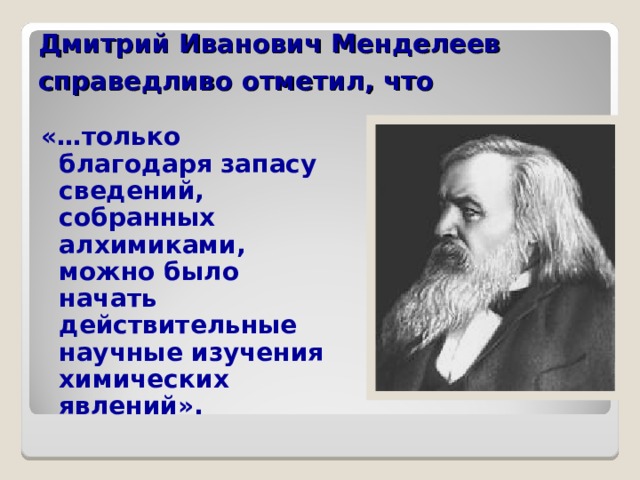 Дмитрий Иванович Менделеев справедливо отметил, что

«…только благодаря запасу сведений, собранных алхимиками, можно было начать действительные научные изучения химических явлений».